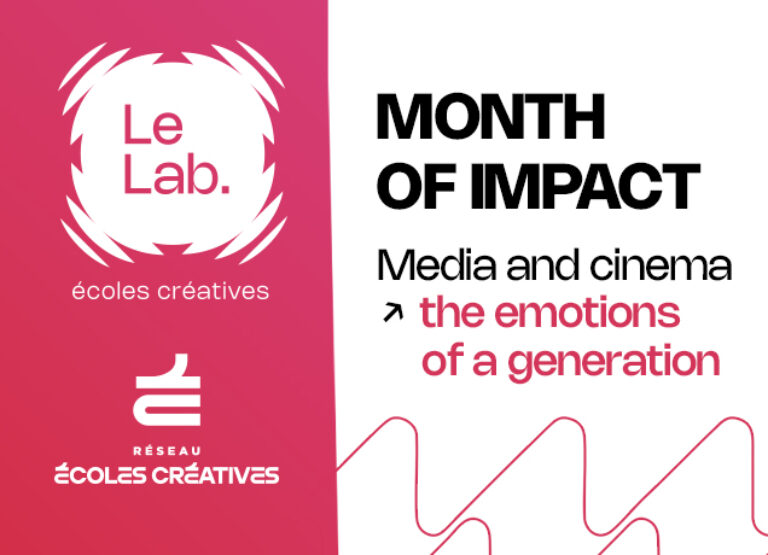 Le Lab.

écoles créatives

RÉSEAU
ÉCOLES CRÉATIVES

MONTH OF IMPACT

Media and cinema
↗ the emotions of a generation